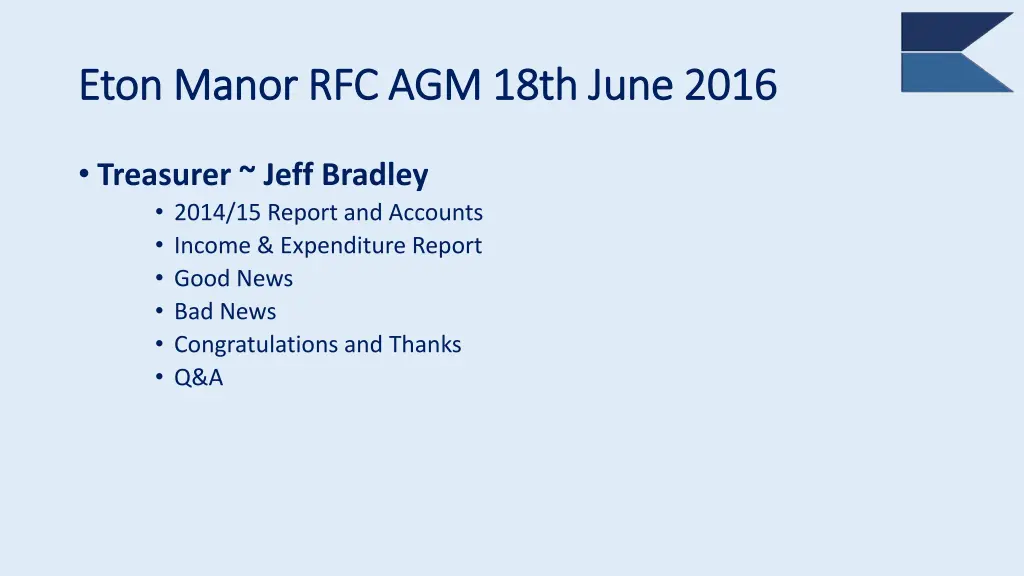 Eton Manor RFC AGM 18th June 2016

• Treasurer ~ Jeff Bradley
  • 2014/15 Report and Accounts
  • Income & Expenditure Report
  • Good News
  • Bad News
  • Congratulations and Thanks
  • Q&A